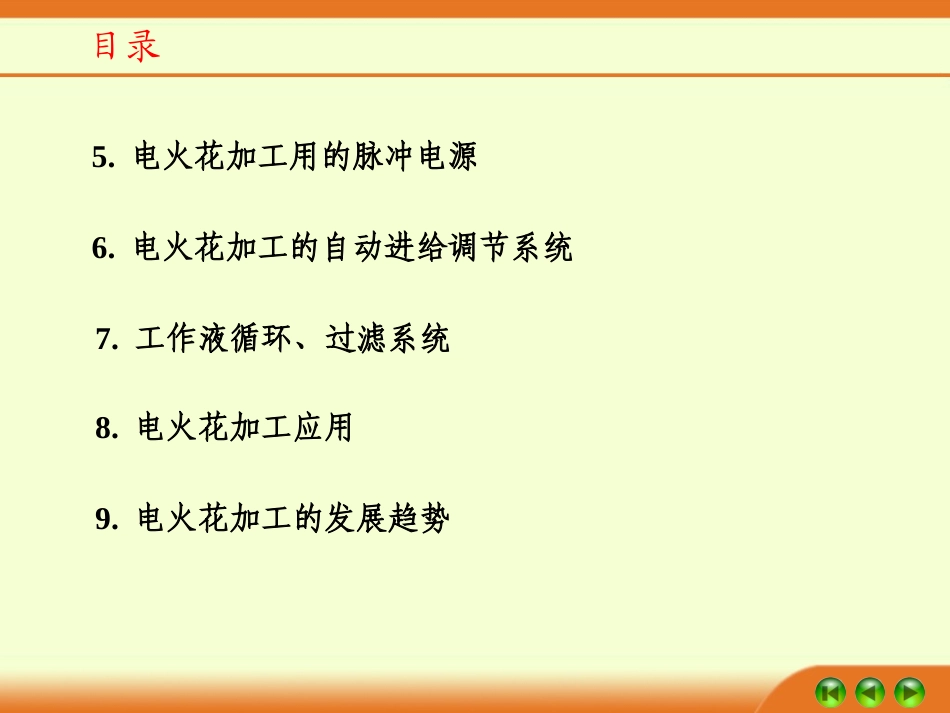 目录

5. 电火花加工用的脉冲电源

6. 电火花加工的自动进给调节系统

7. 工作液循环、过滤系统

8. 电火花加工应用

9. 电火花加工的发展趋势